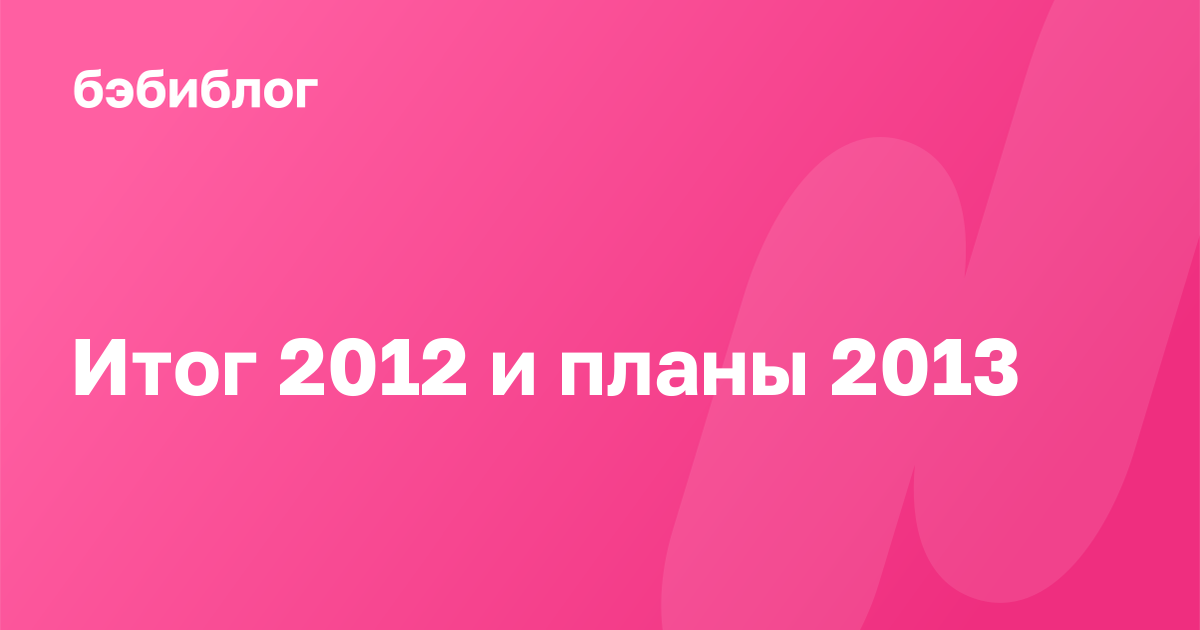 бэбиблог

Итог 2012 и планы 2013